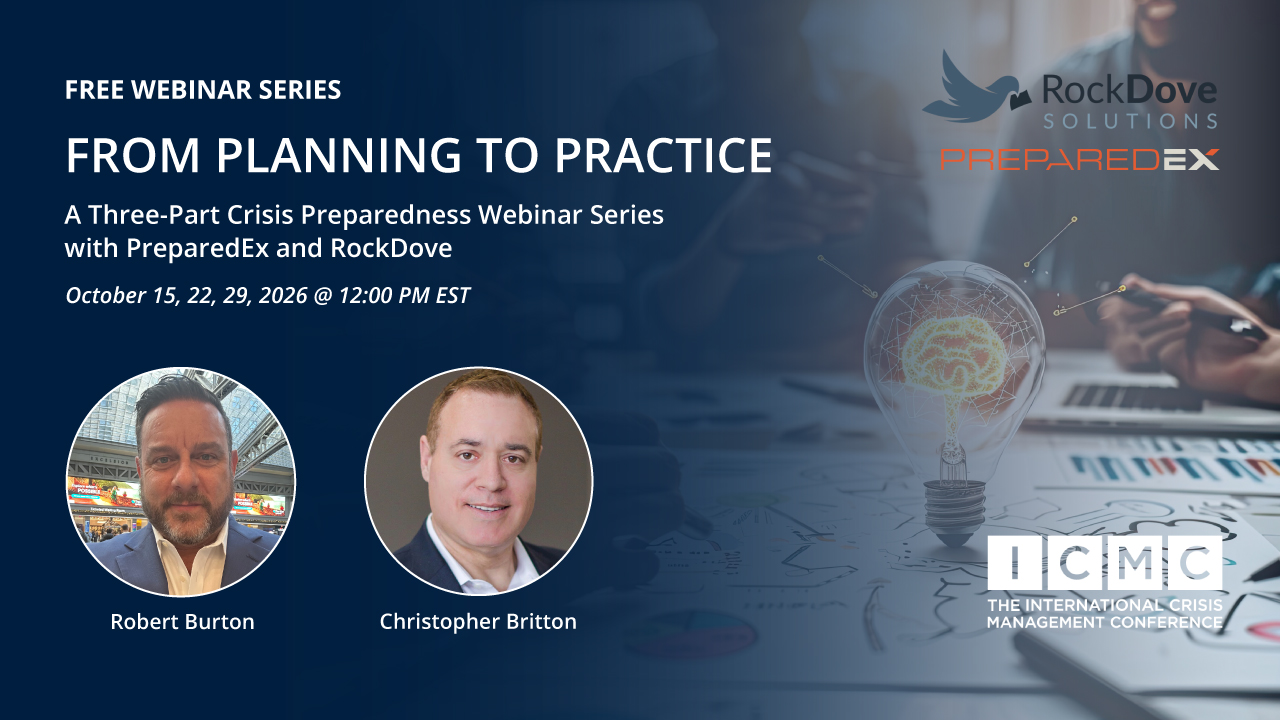 FREE WEBINAR SERIES

FROM PLANNING TO PRACTICE

A Three-Part Crisis Preparedness Webinar Series with PreparedEx and RockDove

October 15, 22, 29, 2026 @ 12:00 PM EST

Robert Burton

Christopher Britton

RockDove SOLUTIONS

PREPAREDEX

ICMC

THE INTERNATIONAL CRISIS MANAGEMENT CONFERENCE